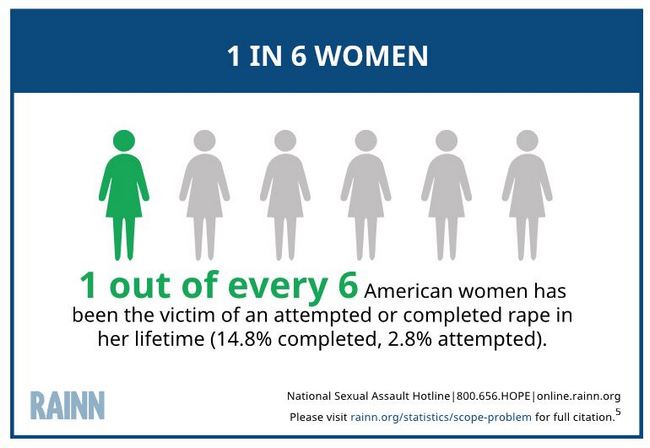 1 IN 6 WOMEN

1 out of every 6 American women has been the victim of an attempted or completed rape in her lifetime (14.8% completed, 2.8% attempted).

RAINN

National Sexual Assault Hotline|800.656.HOPE|online.rainn.org
Please visit rainn.org/statistics/scope-problem for full citation.$^5$